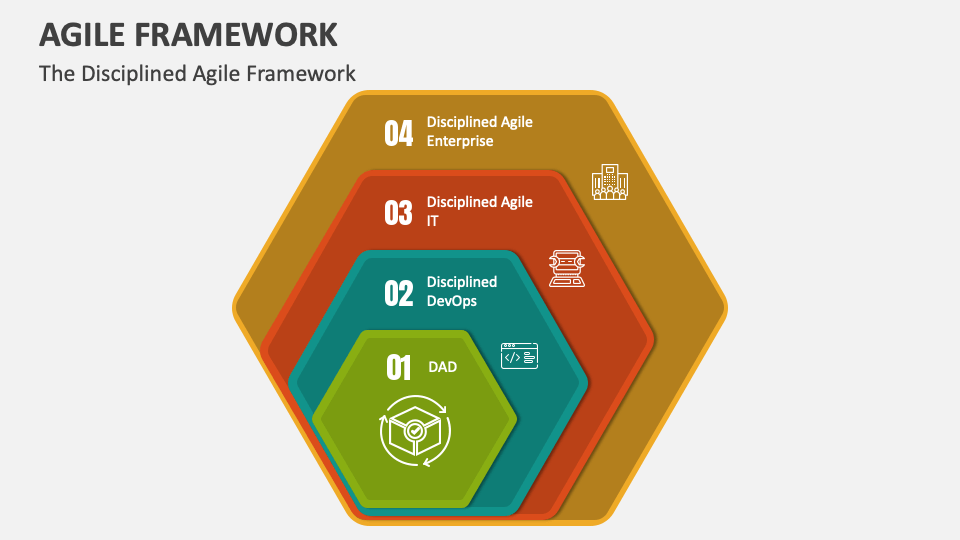 AGILE FRAMEWORK

The Disciplined Agile Framework

04 Disciplined Agile Enterprise

03 Disciplined Agile IT

02 Disciplined DevOps

01 DAD